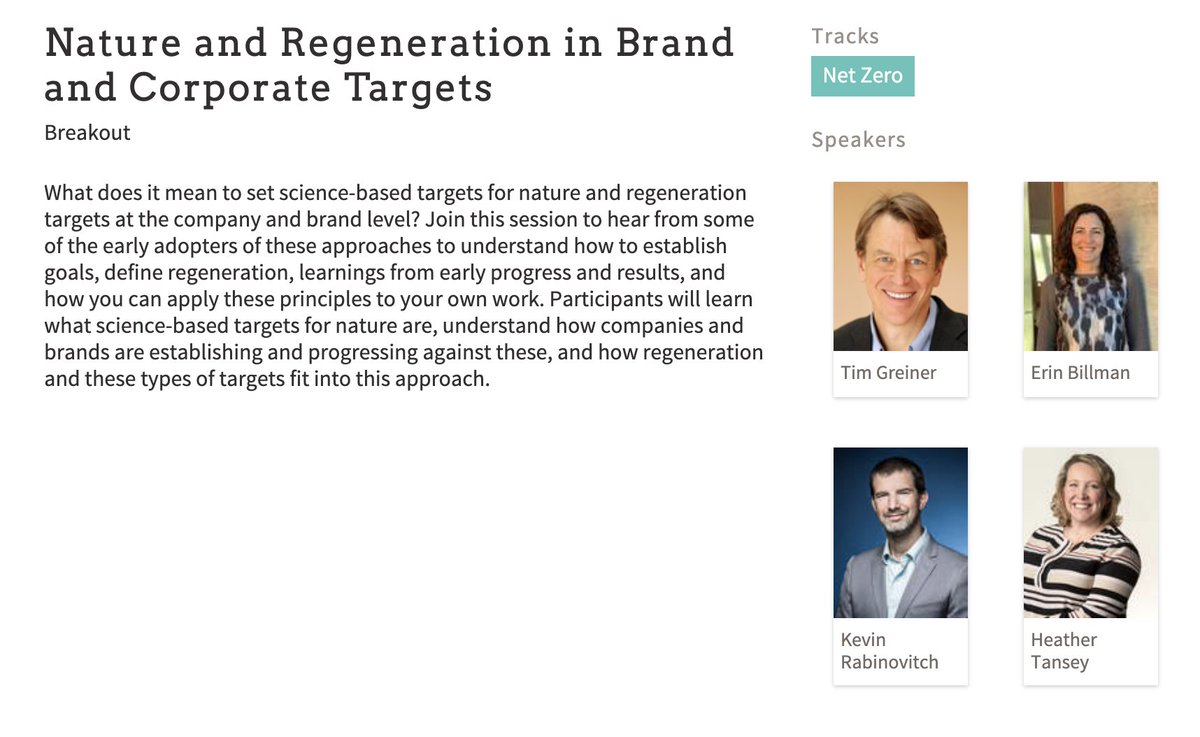 Nature and Regeneration in Brand and Corporate Targets

Breakout

What does it mean to set science-based targets for nature and regeneration targets at the company and brand level? Join this session to hear from some of the early adopters of these approaches to understand how to establish goals, define regeneration, learnings from early progress and results, and how you can apply these principles to your own work. Participants will learn what science-based targets for nature are, understand how companies and brands are establishing and progressing against these, and how regeneration and these types of targets fit into this approach.

Tracks

Net Zero

Speakers

Tim Greiner

Erin Billman

Kevin Rabinovitch

Heather Tansey